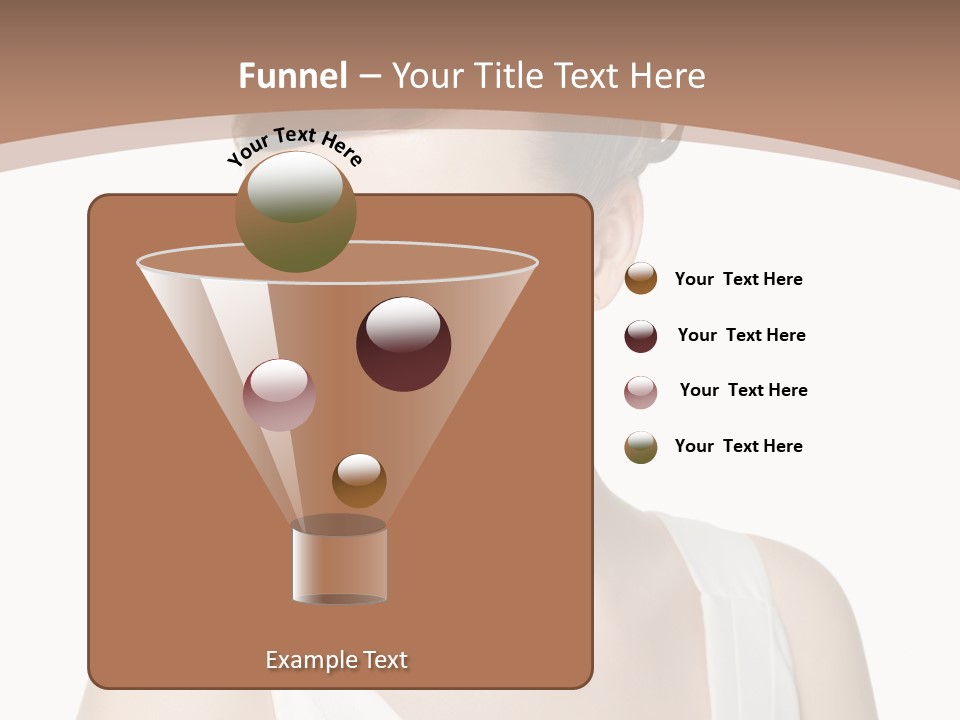 Funnel – Your Title Text Here

Your Text Here

Example Text

Your Text Here

Your Text Here

Your Text Here

Your Text Here